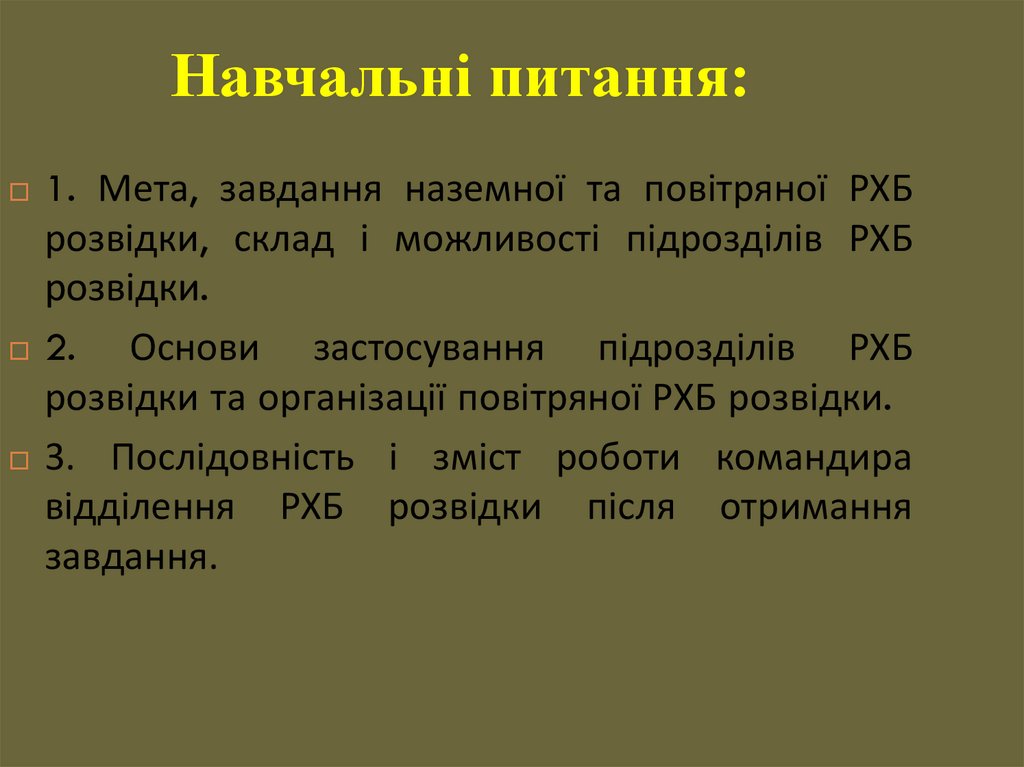 Навчальні питання:

1. Мета, завдання наземної та повітряної РХБ розвідки, склад і можливості підрозділів РХБ розвідки.

2. Основи застосування підрозділів РХБ розвідки та організації повітряної РХБ розвідки.

3. Послідовність і зміст роботи командира відділення РХБ розвідки після отримання завдання.